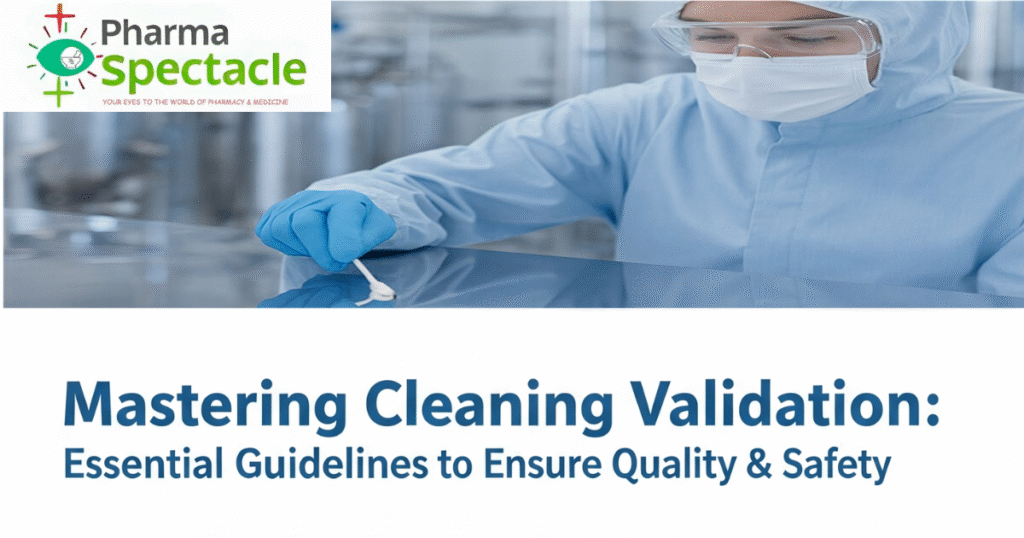 Pharma Spectacle
YOUR EYES TO THE WORLD OF PHARMACY & MEDICINE

Mastering Cleaning Validation:
Essential Guidelines to Ensure Quality & Safety